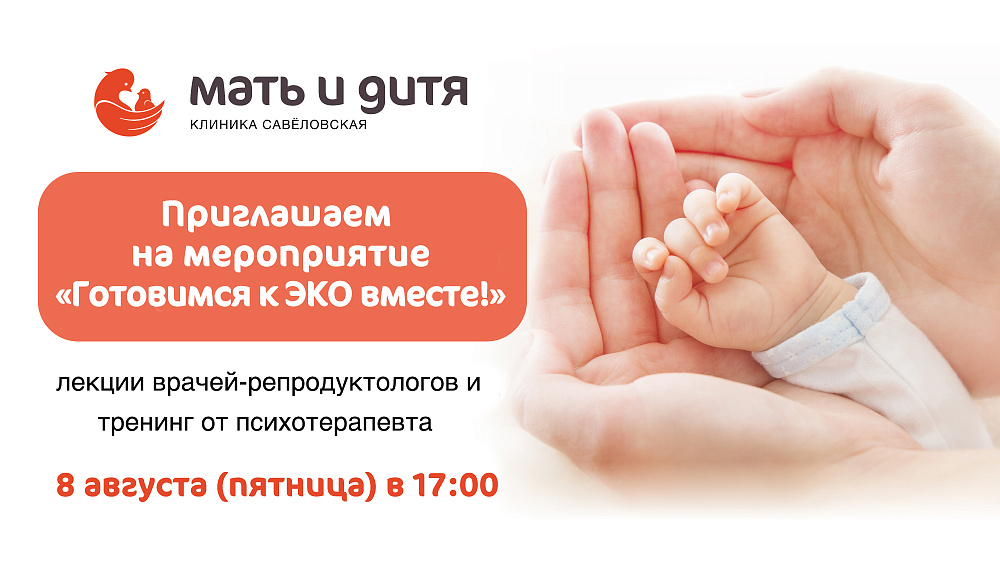 мать и дитя
КЛИНИКА САВЁЛОВСКАЯ

Приглашаем на мероприятие «Готовимся к ЭКО вместе!»

лекции врачей-репродуктологов и тренинг от психотерапевта

8 августа (пятница) в 17:00